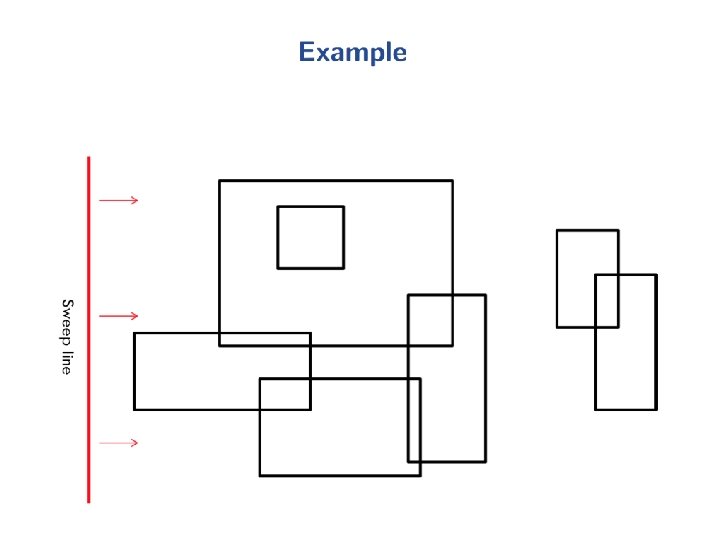 Example

Sweep line